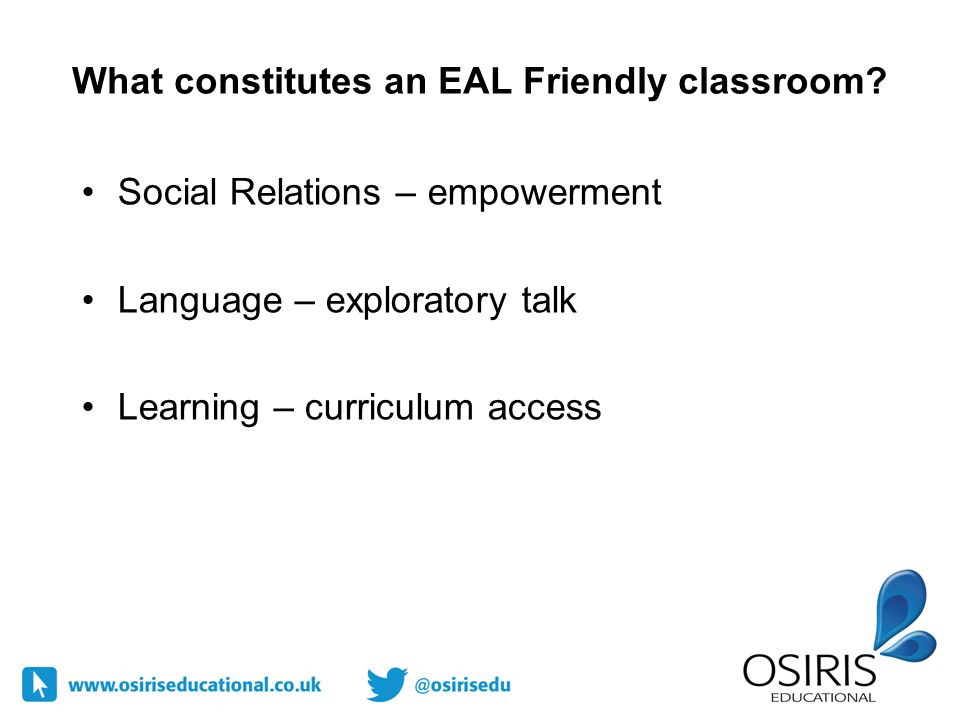 What constitutes an EAL Friendly classroom?

• Social Relations – empowerment

• Language – exploratory talk

• Learning – curriculum access

www.osiriseducational.co.uk

@osirisedu

OSIRIS
EDUCATIONAL